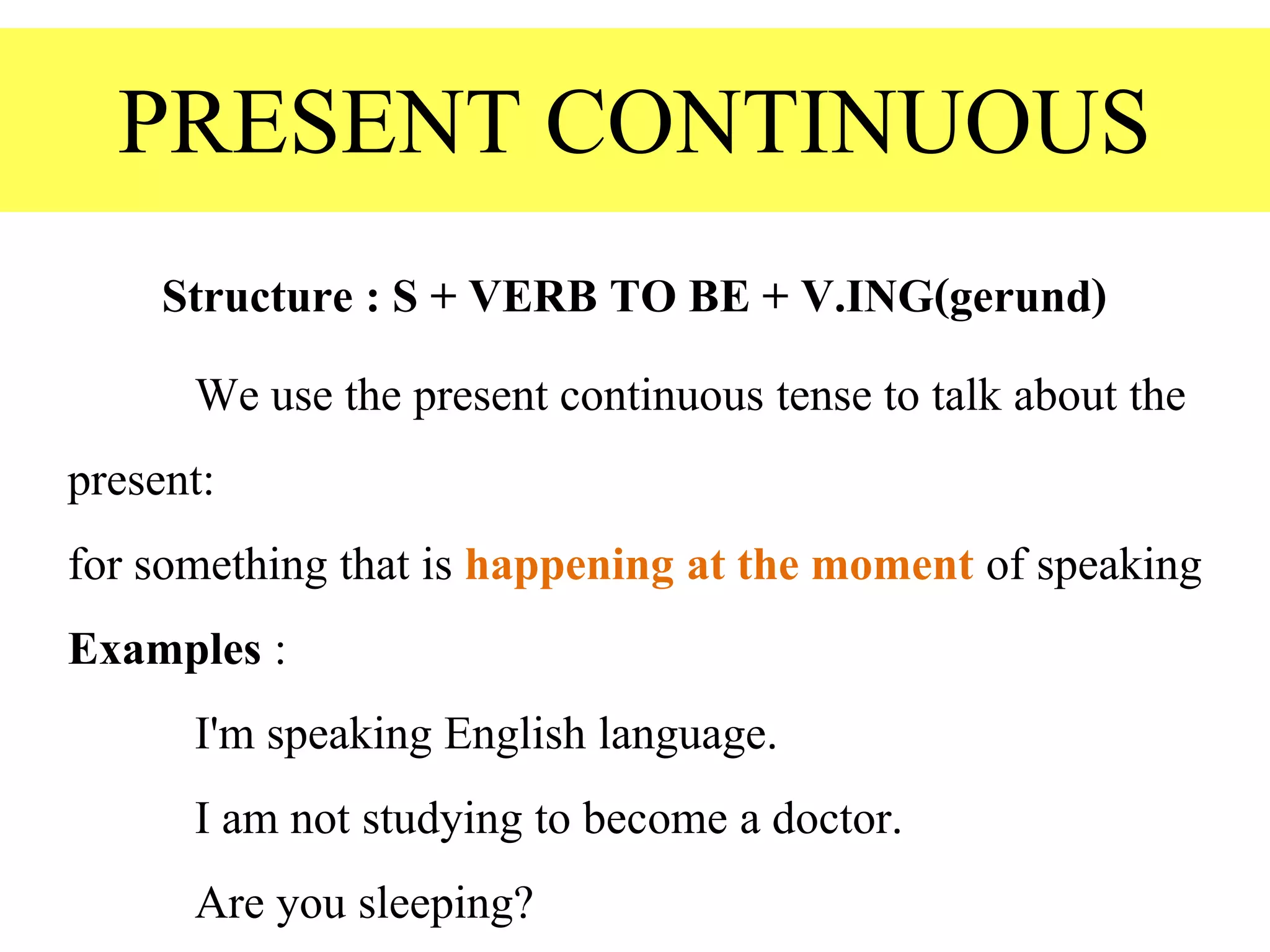 PRESENT CONTINUOUS

Structure : S + VERB TO BE + V.ING(gerund)

We use the present continuous tense to talk about the present:

for something that is happening at the moment of speaking

Examples :

I'm speaking English language.

I am not studying to become a doctor.

Are you sleeping?